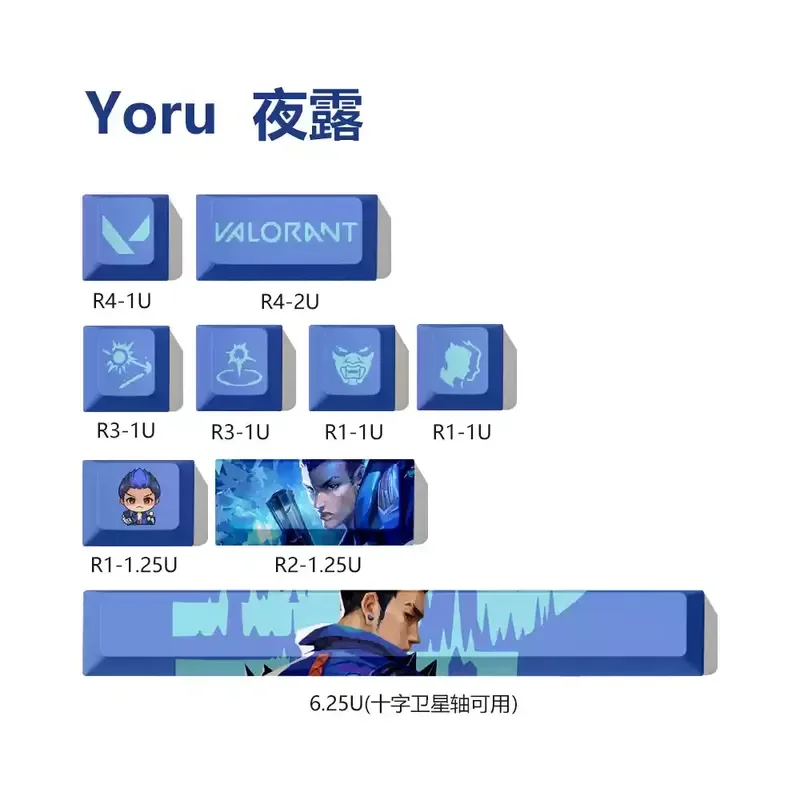 Yoru 夜露

VALORANT

R4-1U R4-2U

R3-1U R3-1U R1-1U R1-1U

R1-1.25U R2-1.25U

6.25U(十字卫星轴可用)